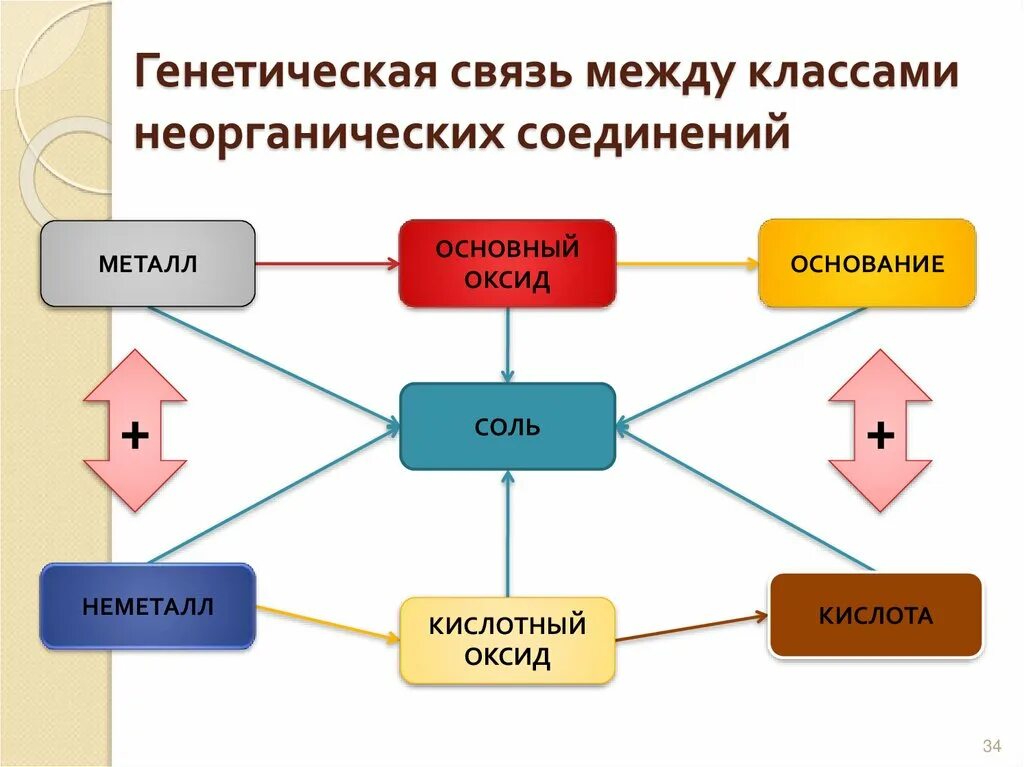 Генетическая связь между классами неорганических соединений

МЕТАЛЛ

ОСНОВНЫЙ ОКСИД

ОСНОВАНИЕ

+

СОЛЬ

+

НЕМЕТАЛЛ

КИСЛОТНЫЙ ОКСИД

КИСЛОТА

34